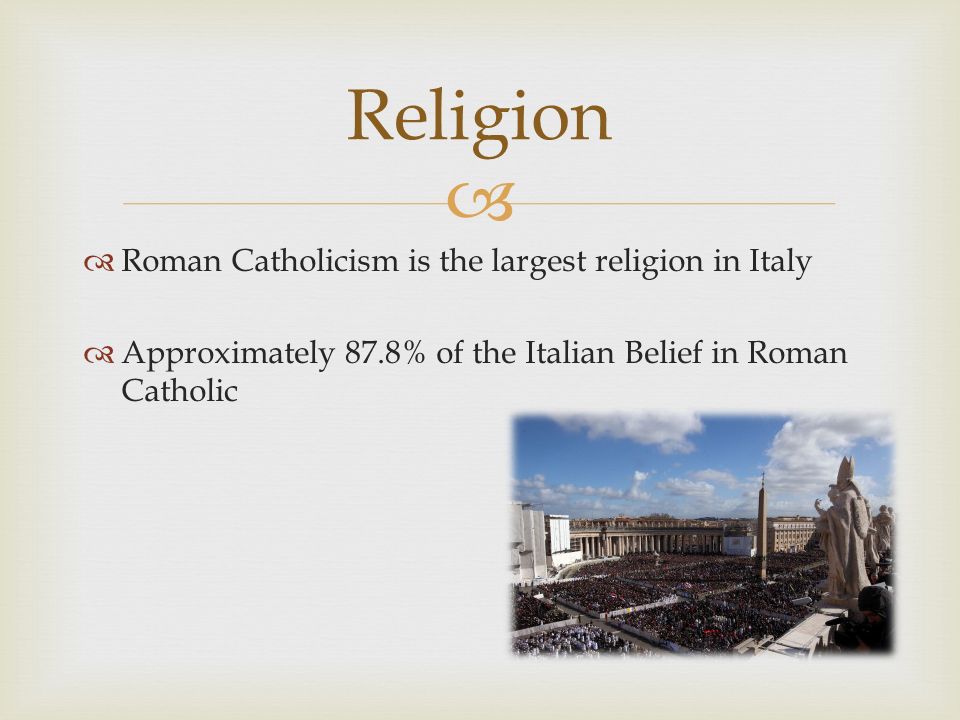 Religion

Roman Catholicism is the largest religion in Italy

Approximately 87.8% of the Italian Belief in Roman Catholic